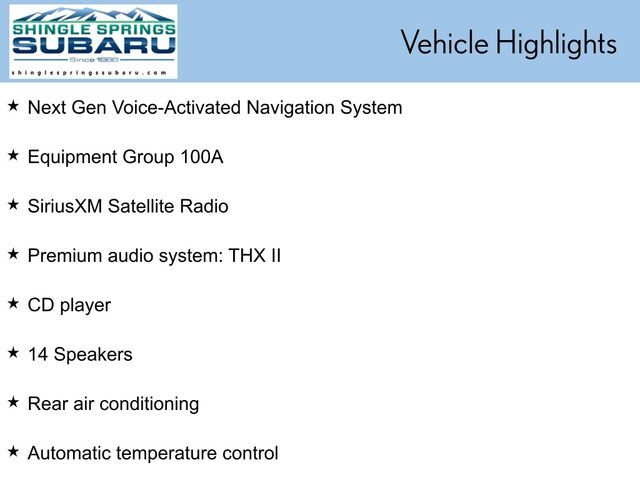 SHINGLE SPRINGS
SUBARU
Since 1988
shinglespringssubaru.com

Vehicle Highlights

★ Next Gen Voice-Activated Navigation System

★ Equipment Group 100A

★ SiriusXM Satellite Radio

★ Premium audio system: THX II

★ CD player

★ 14 Speakers

★ Rear air conditioning

★ Automatic temperature control